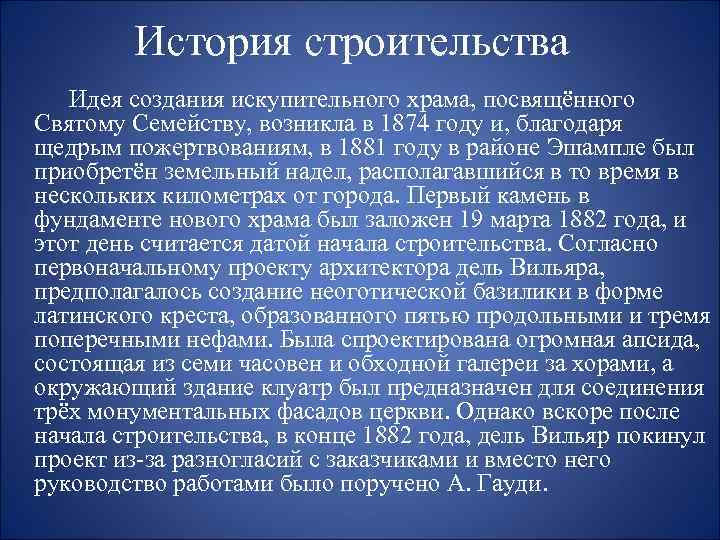 История строительства

Идея создания искупительного храма, посвящённого Святому Семейству, возникла в 1874 году и, благодаря щедрым пожертвованиям, в 1881 году в районе Эшампле был приобретён земельный надел, располагавшийся в то время в нескольких километрах от города. Первый камень в фундаменте нового храма был заложен 19 марта 1882 года, и этот день считается датой начала строительства. Согласно первоначальному проекту архитектора дель Вильяра, предполагалось создание неоготической базилики в форме латинского креста, образованного пятью продольными и тремя поперечными нефами. Была спроектирована огромная апсида, состоящая из семи часовен и обходной галереи за хорами, а окружающий здание клуатр был предназначен для соединения трёх монументальных фасадов церкви. Однако вскоре после начала строительства, в конце 1882 года, дель Вильяр покинул проект из-за разногласий с заказчиками и вместо него руководство работами было поручено А. Гауди.